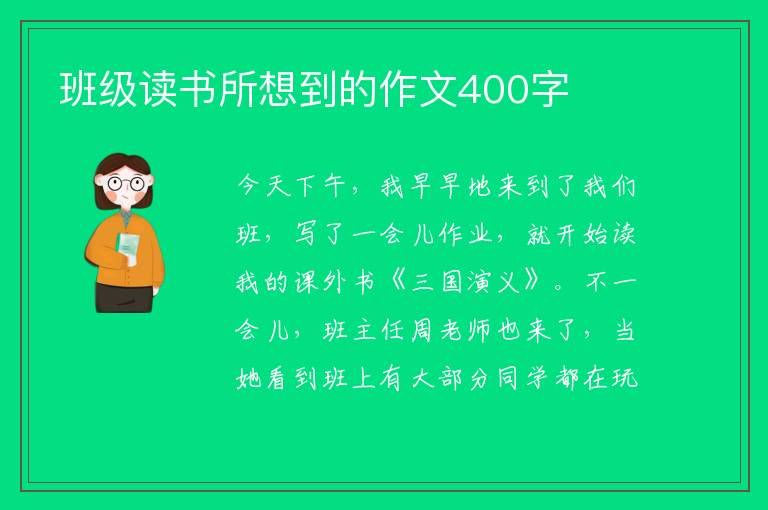 班级读书所想到的作文400字

今天下午，我早早地来到了我们班，写了一会儿作业，就开始读我的课外书《三国演义》。不一会儿，班主任周老师也来了，当她看到班上有大部分同学都在玩